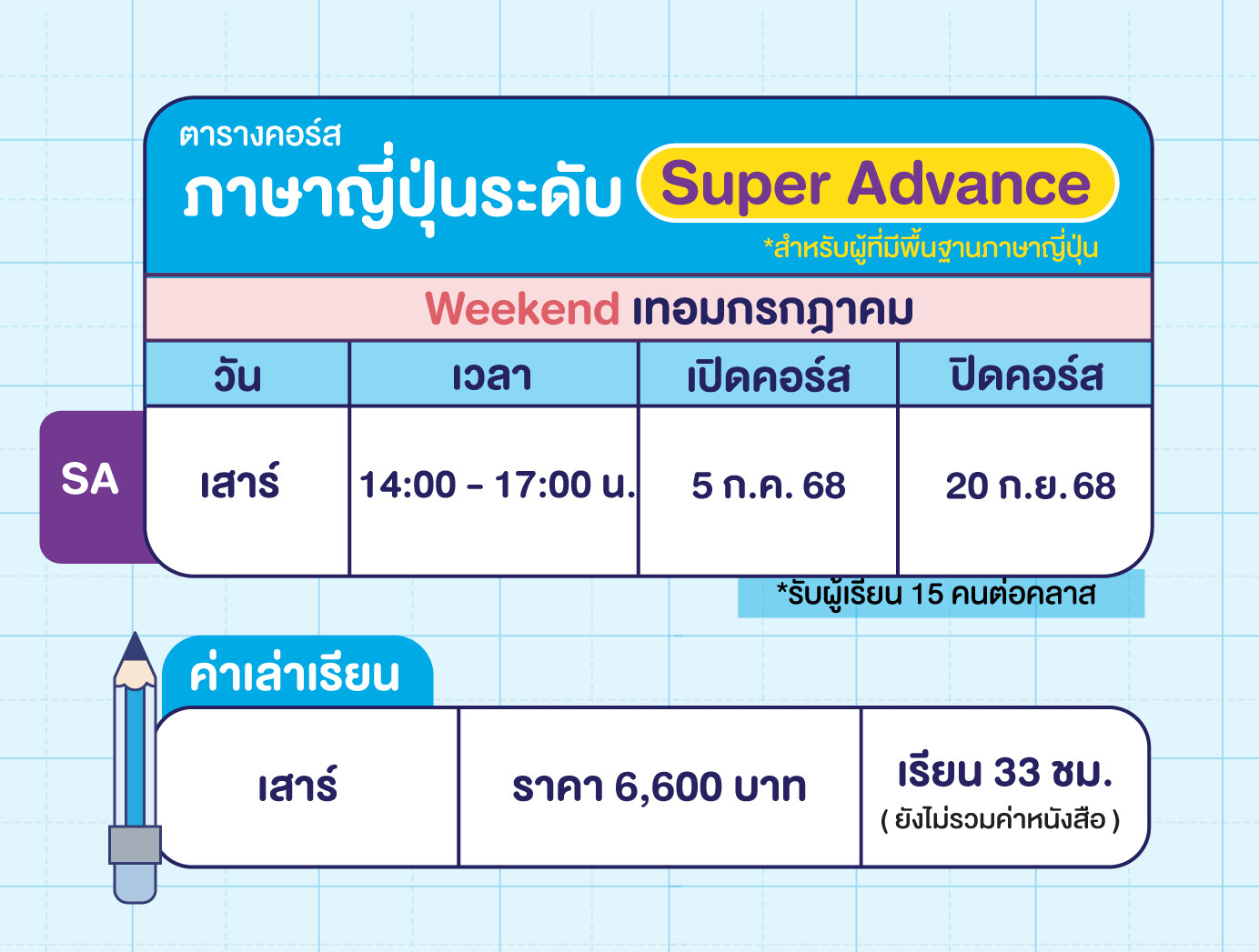 ตารางคอร์ส
ภาษาญี่ปุ่นระดับ Super Advance
*สำหรับผู้ที่มีพื้นฐานภาษาญี่ปุ่น

Weekend เทอมกรกฎาคม

| | วัน | เวลา | เปิดคอร์ส | ปิดคอร์ส |
|---|---|---|---|---|
| SA | เสาร์ | 14:00 - 17:00 น. | 5 ก.ค. 68 | 20 ก.ย. 68 |

*รับผู้เรียน 15 คนต่อคลาส

ค่าเล่าเรียน

| เสาร์ | ราคา 6,600 บาท | เรียน 33 ชม. ( ยังไม่รวมค่าหนังสือ ) |
|---|---|---|